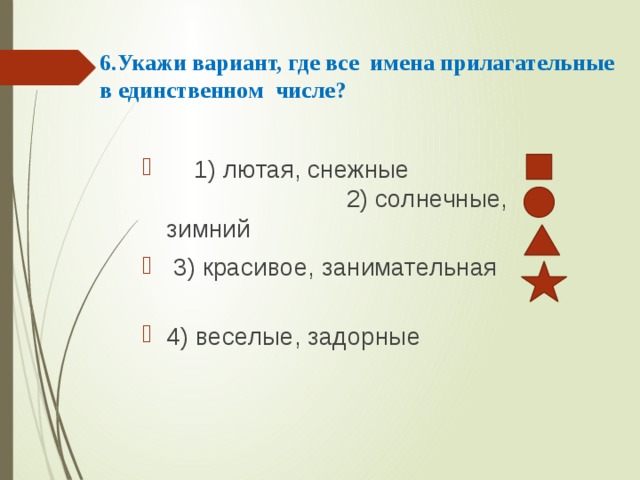 6.Укажи вариант, где все имена прилагательные в единственном числе?

1) лютая, снежные 2) солнечные, зимний

3) красивое, занимательная

4) веселые, задорные